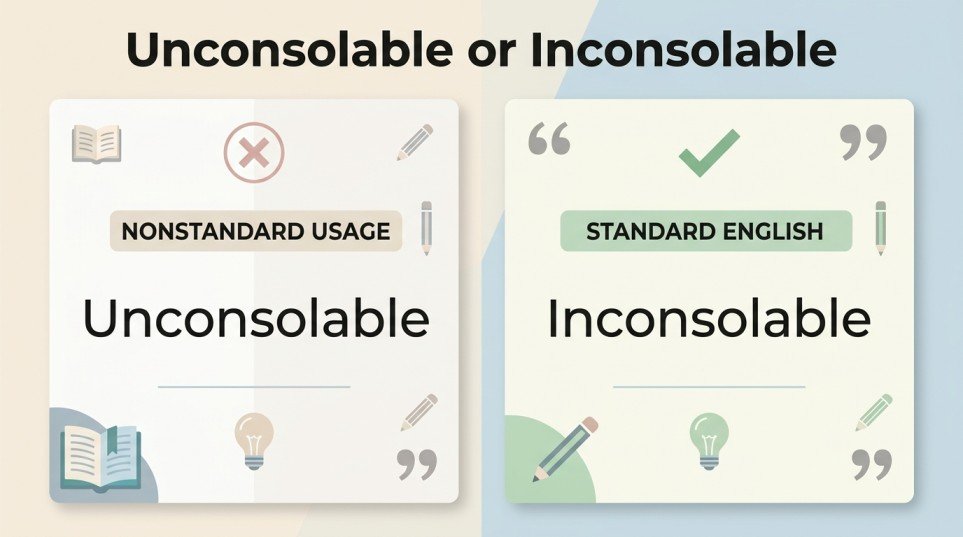 Unconsolable or Inconsolable

NONSTANDARD USAGE

Unconsolable

STANDARD ENGLISH

Inconsolable